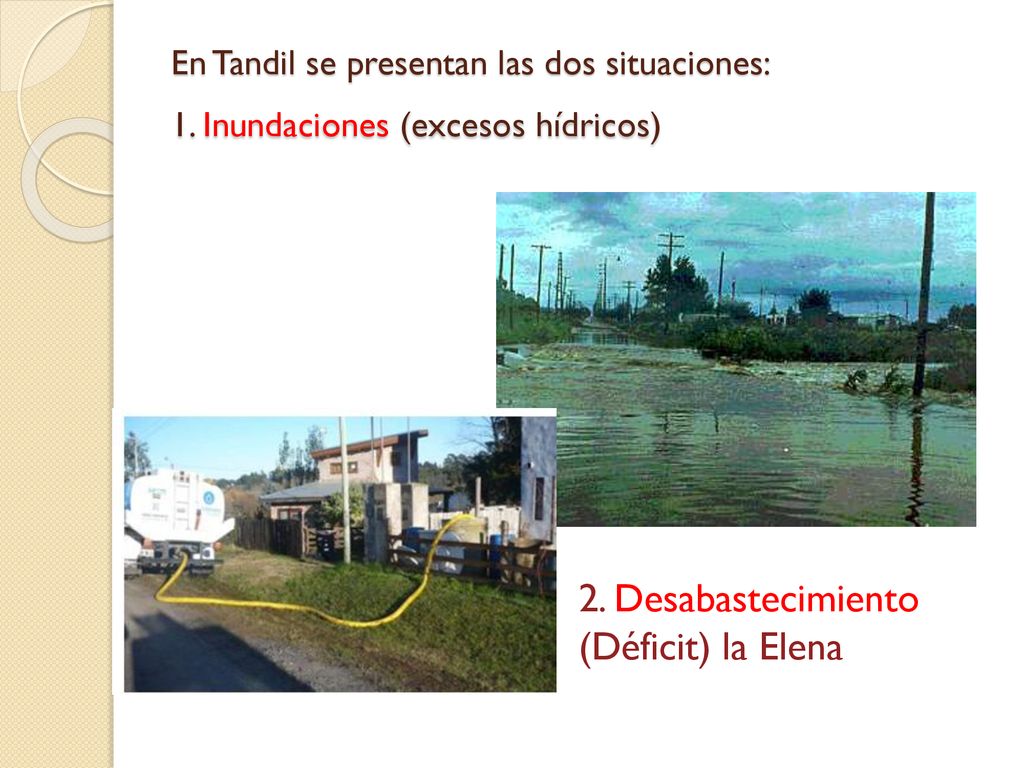 En Tandil se presentan las dos situaciones:

1. Inundaciones (excesos hídricos)

2. Desabastecimiento (Déficit) la Elena